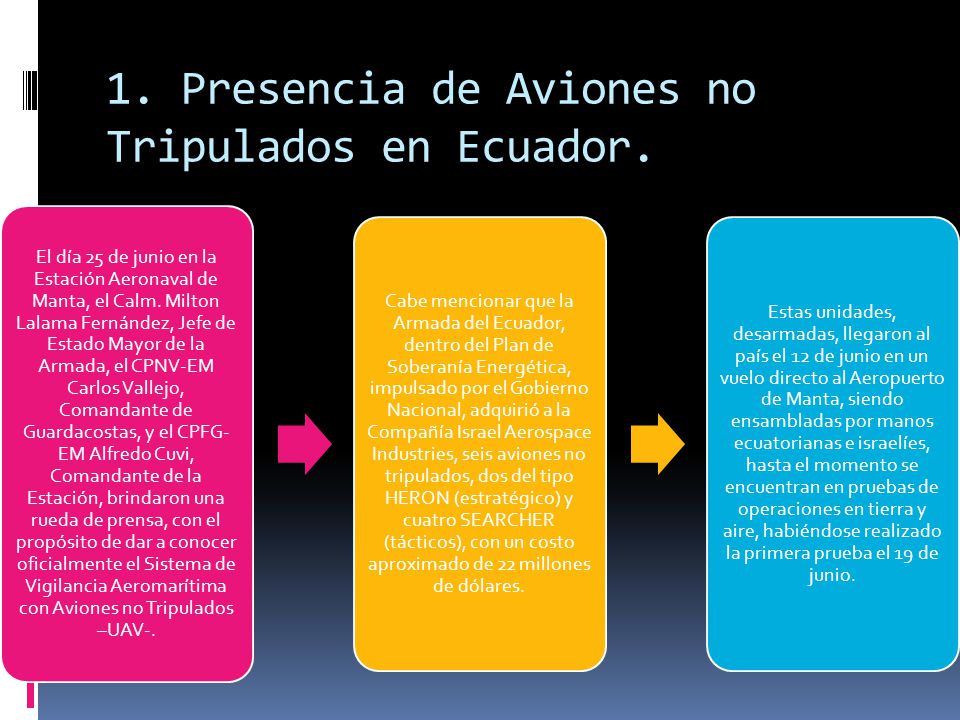 1. Presencia de Aviones no Tripulados en Ecuador.

El día 25 de junio en la Estación Aeronaval de Manta, el Calm. Milton Lalama Fernández, Jefe de Estado Mayor de la Armada, el CPNV-EM Carlos Vallejo, Comandante de Guardacostas, y el CPFG-EM Alfredo Cuvi, Comandante de la Estación, brindaron una rueda de prensa, con el propósito de dar a conocer oficialmente el Sistema de Vigilancia Aeromarítima con Aviones no Tripulados –UAV-.

Cabe mencionar que la Armada del Ecuador, dentro del Plan de Soberanía Energética, impulsado por el Gobierno Nacional, adquirió a la Compañía Israel Aerospace Industries, seis aviones no tripulados, dos del tipo HERON (estratégico) y cuatro SEARCHER (tácticos), con un costo aproximado de 22 millones de dólares.

Estas unidades, desarmadas, llegaron al país el 12 de junio en un vuelo directo al Aeropuerto de Manta, siendo ensambladas por manos ecuatorianas e israelíes, hasta el momento se encuentran en pruebas de operaciones en tierra y aire, habiéndose realizado la primera prueba el 19 de junio.